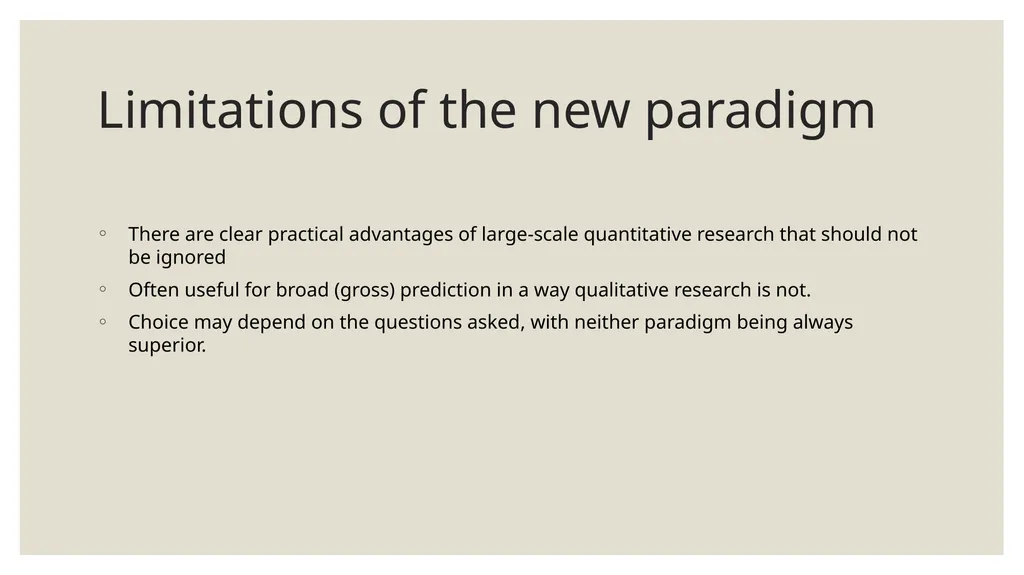 Limitations of the new paradigm

◦ There are clear practical advantages of large-scale quantitative research that should not be ignored

◦ Often useful for broad (gross) prediction in a way qualitative research is not.

◦ Choice may depend on the questions asked, with neither paradigm being always superior.